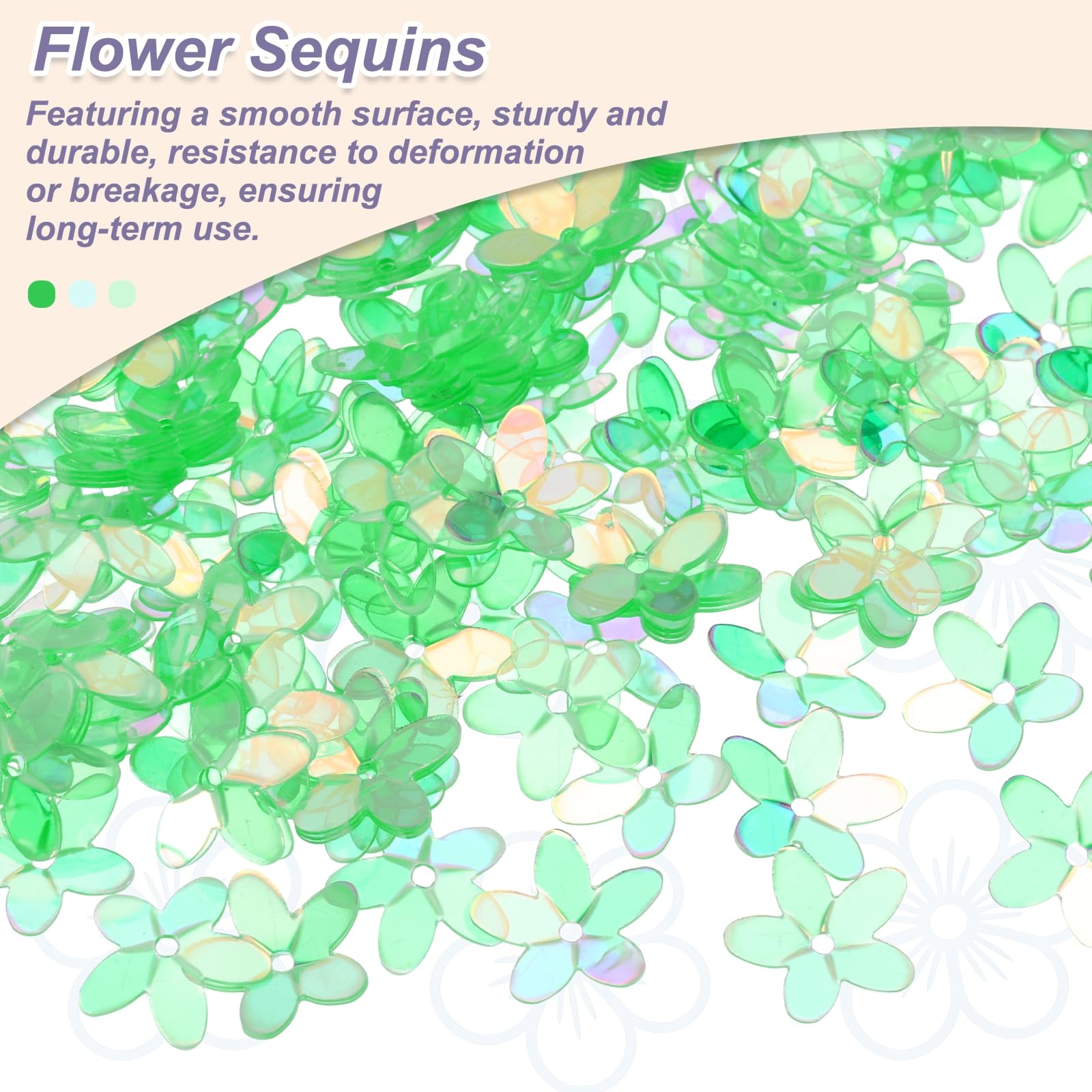 Flower Sequins

Featuring a smooth surface, sturdy and durable, resistance to deformation or breakage, ensuring long-term use.